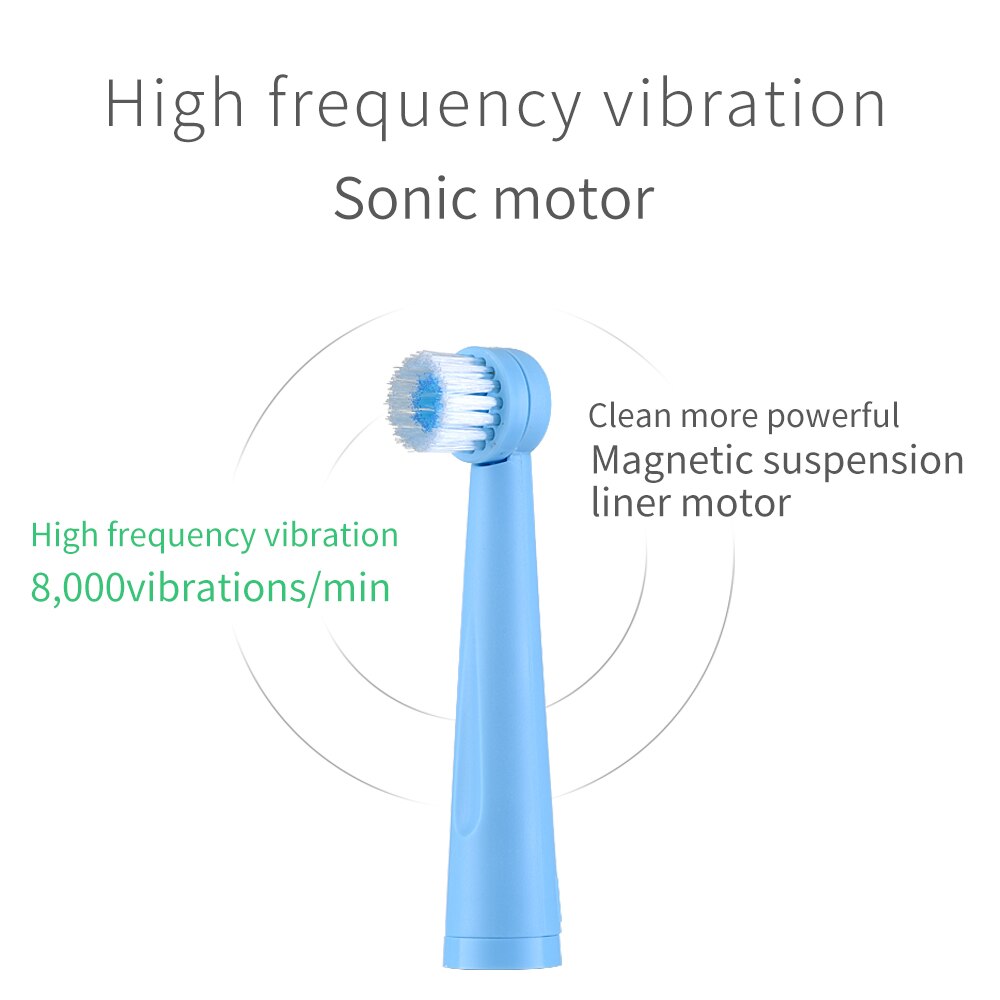 High frequency vibration
Sonic motor

High frequency vibration
8,000vibrations/min

Clean more powerful
Magnetic suspension liner motor